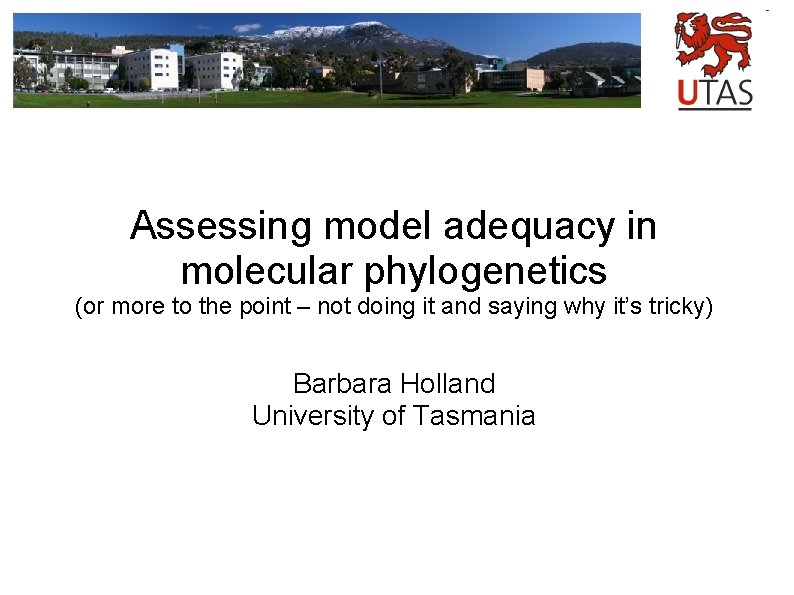 UTAS

Assessing model adequacy in molecular phylogenetics
(or more to the point – not doing it and saying why it's tricky)

Barbara Holland
University of Tasmania